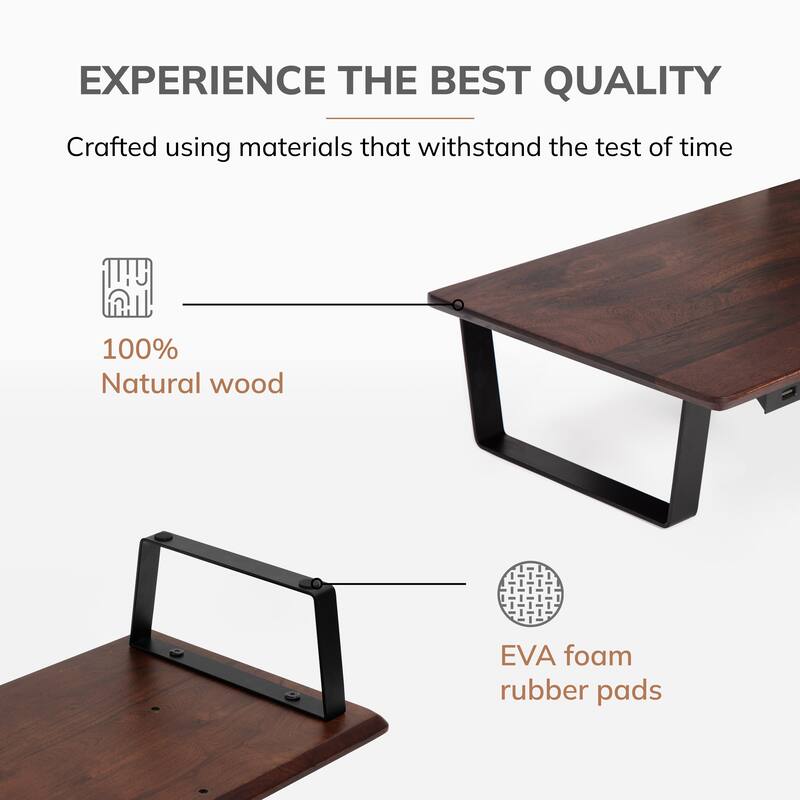 EXPERIENCE THE BEST QUALITY

Crafted using materials that withstand the test of time

100%
Natural wood

EVA foam
rubber pads